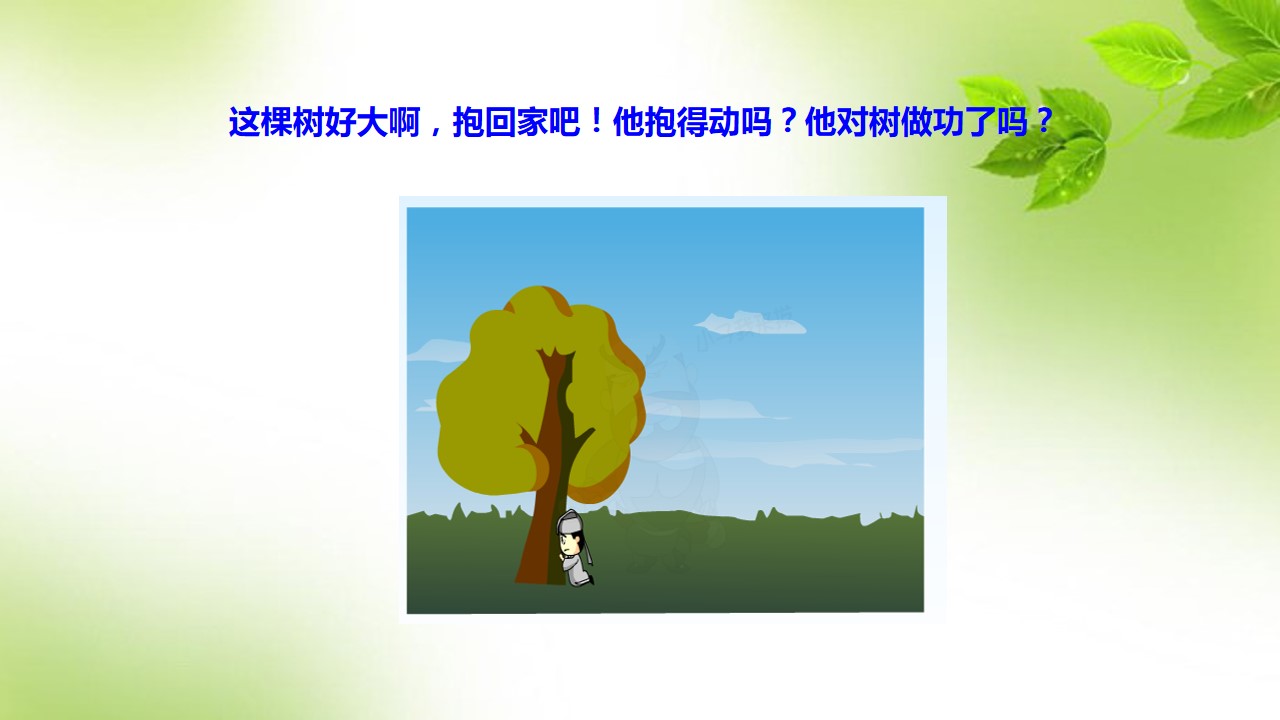 这棵树好大啊，抱回家吧！他抱得动吗？他对树做功了吗？